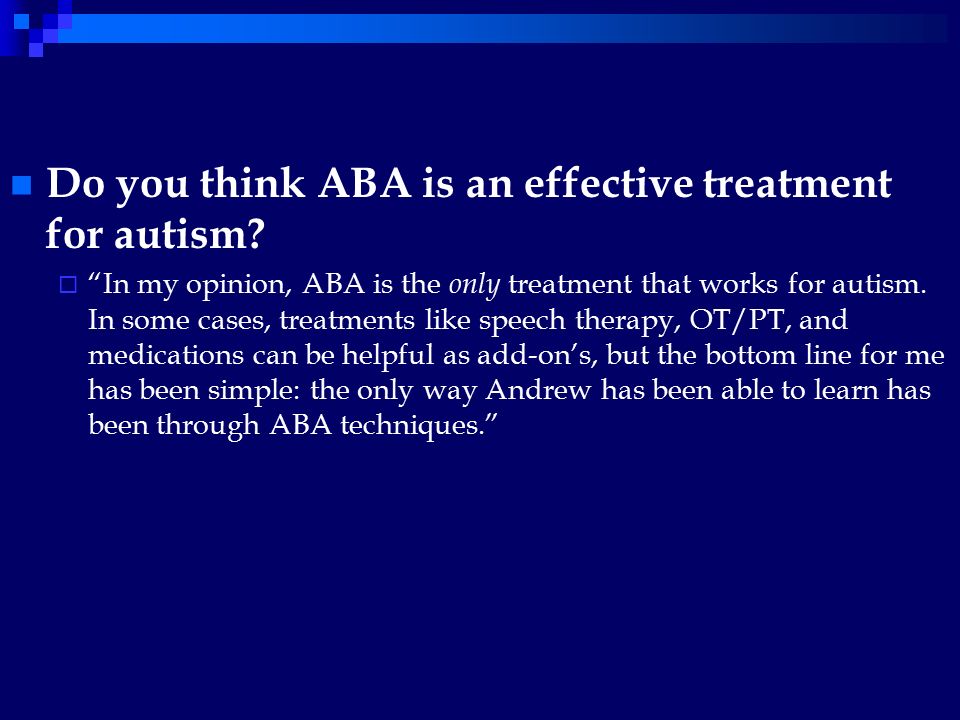 Do you think ABA is an effective treatment for autism?

“In my opinion, ABA is the only treatment that works for autism. In some cases, treatments like speech therapy, OT/PT, and medications can be helpful as add-on’s, but the bottom line for me has been simple: the only way Andrew has been able to learn has been through ABA techniques.”